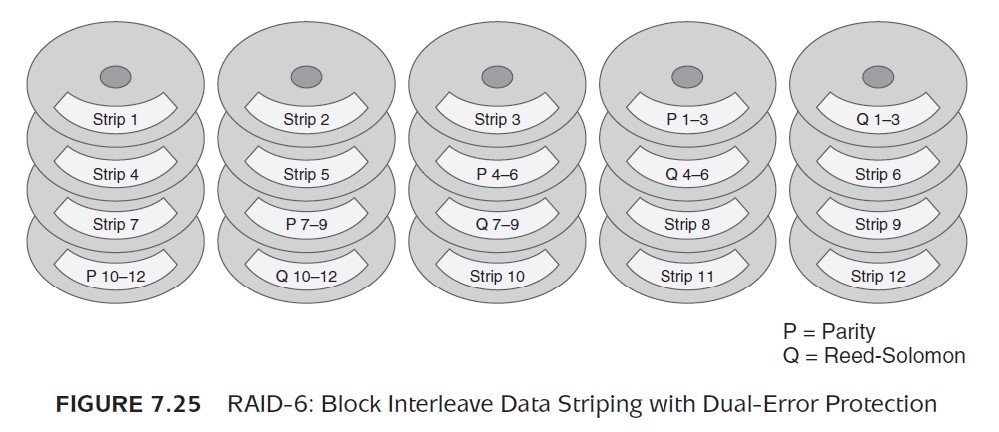 Strip 1
Strip 4
Strip 7
P 10–12

Strip 2
Strip 5
P 7–9
Q 10–12

Strip 3
P 4–6
Q 7–9
Strip 10

P 1–3
Q 4–6
Strip 8
Strip 11

Q 1–3
Strip 6
Strip 9
Strip 12

P = Parity
Q = Reed-Solomon

FIGURE 7.25 RAID-6: Block Interleave Data Striping with Dual-Error Protection